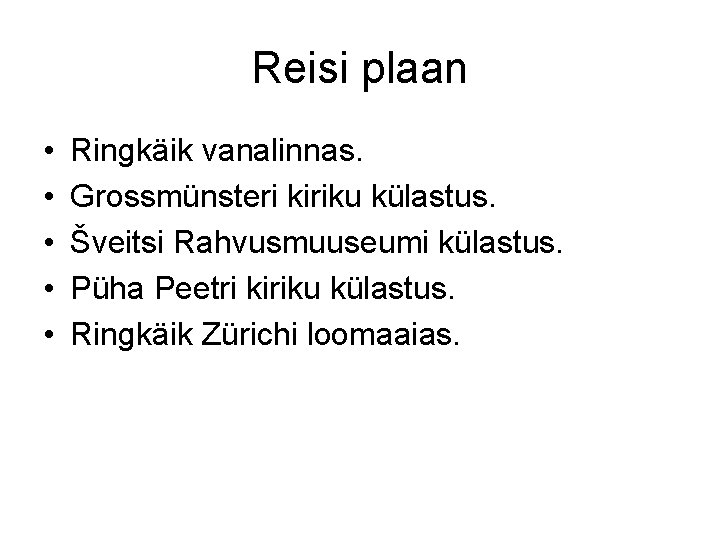 Reisi plaan

• Ringkäik vanalinnas.
• Grossmünsteri kiriku külastus.
• Šveitsi Rahvusmuuseumi külastus.
• Püha Peetri kiriku külastus.
• Ringkäik Zürichi loomaaias.